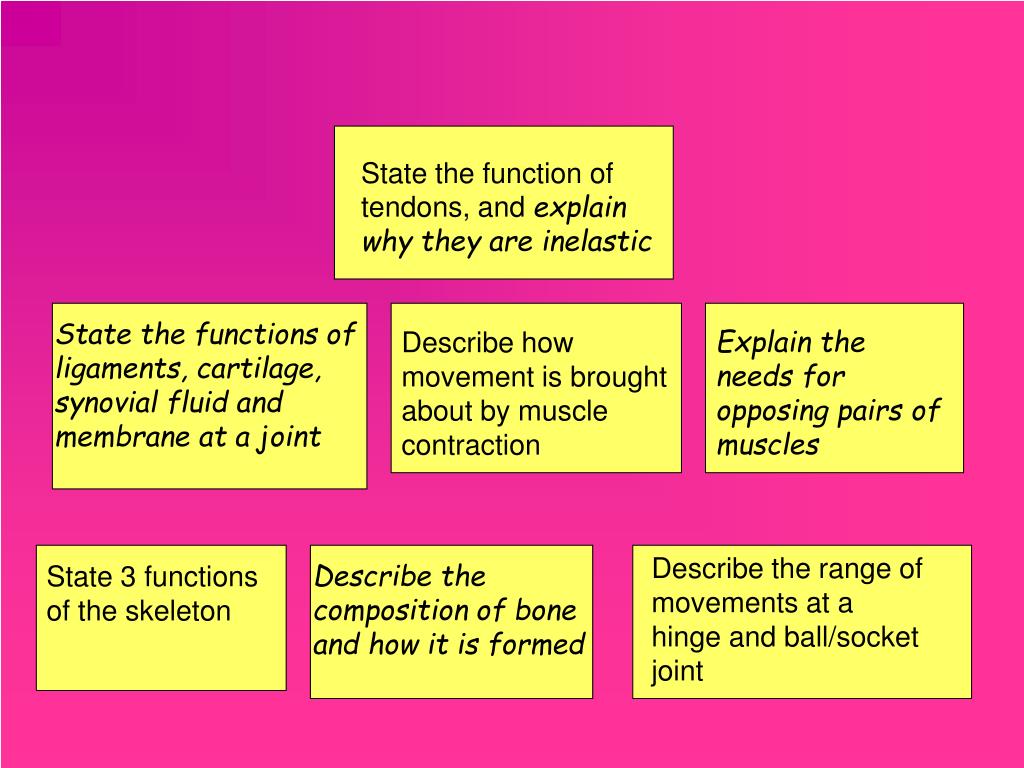 State the function of tendons, and explain why they are inelastic

State the functions of ligaments, cartilage, synovial fluid and membrane at a joint

Describe how movement is brought about by muscle contraction

Explain the needs for opposing pairs of muscles

State 3 functions of the skeleton

Describe the composition of bone and how it is formed

Describe the range of movements at a hinge and ball/socket joint